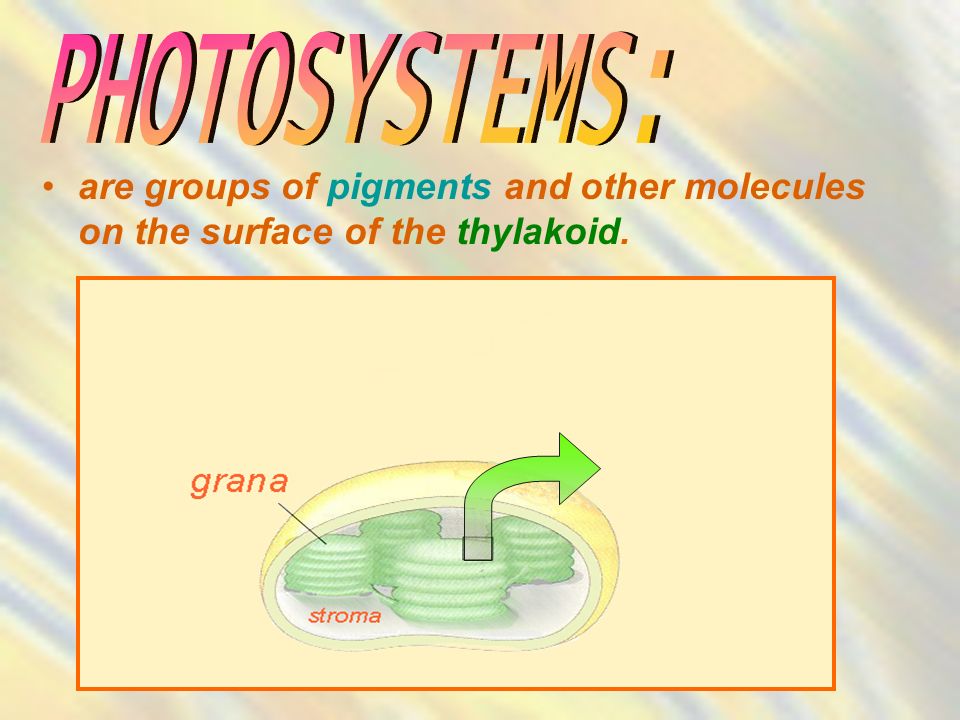 PHOTOSYSTEMS:

• are groups of pigments and other molecules on the surface of the thylakoid.

grana

stroma